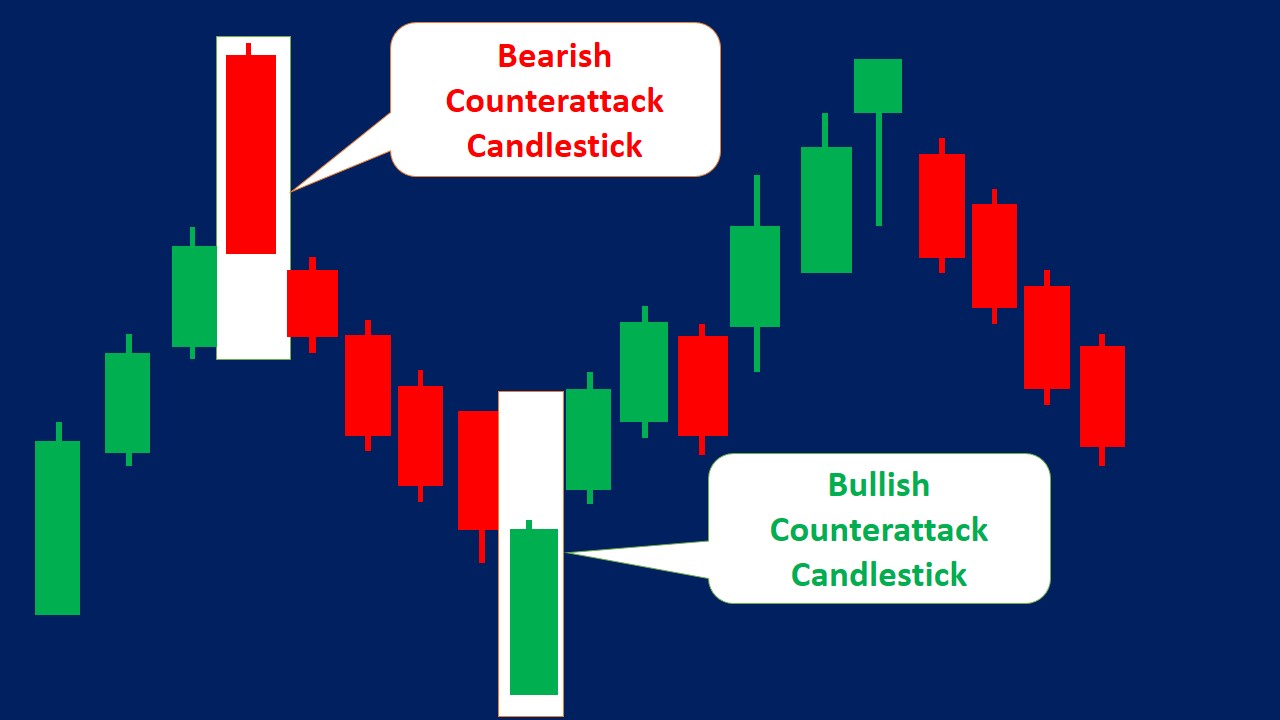 Bearish Counterattack Candlestick

Bullish Counterattack Candlestick